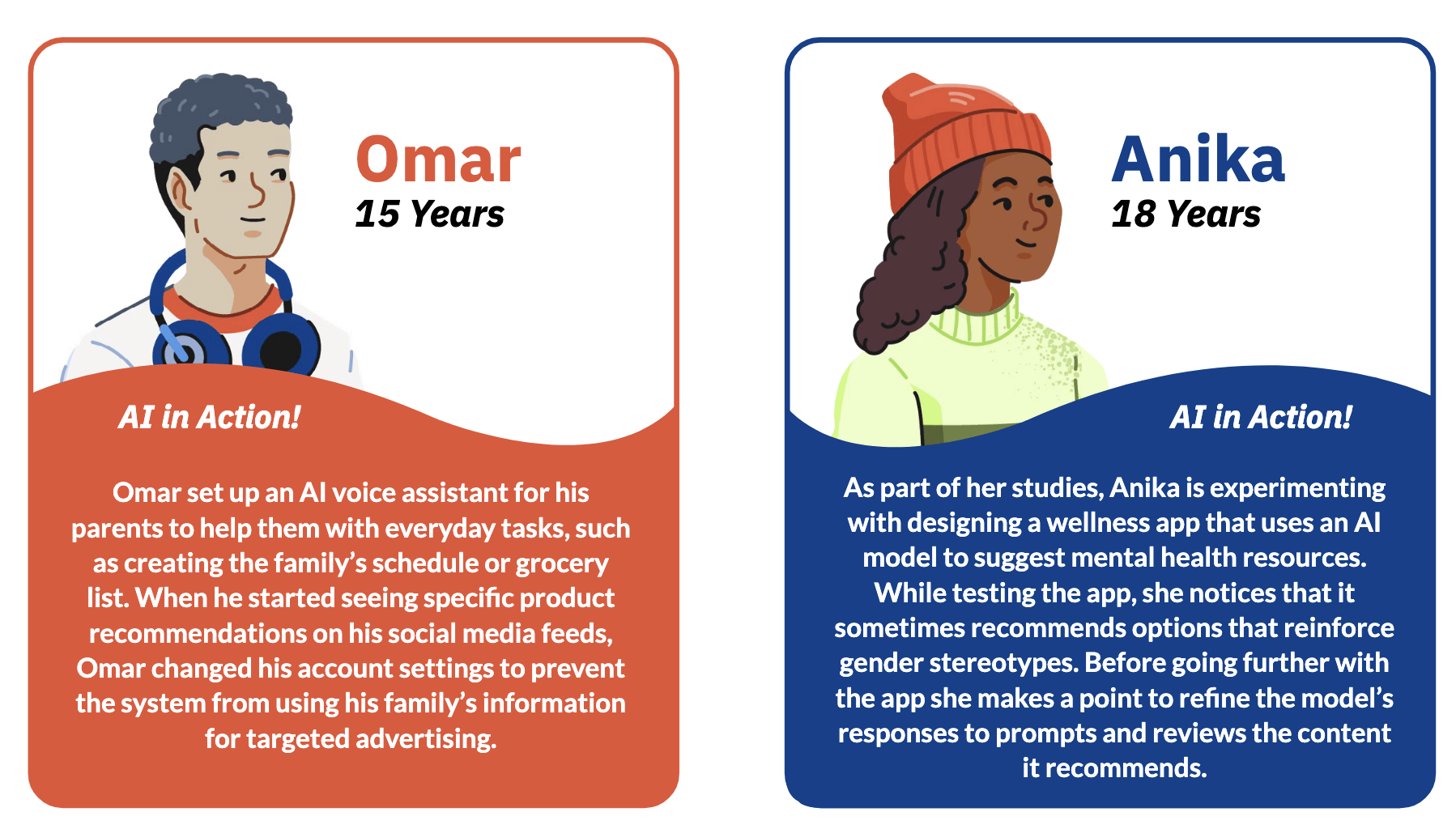 Omar
15 Years

AI in Action!

Omar set up an AI voice assistant for his parents to help them with everyday tasks, such as creating the family's schedule or grocery list. When he started seeing specific product recommendations on his social media feeds, Omar changed his account settings to prevent the system from using his family's information for targeted advertising.

Anika
18 Years

AI in Action!

As part of her studies, Anika is experimenting with designing a wellness app that uses an AI model to suggest mental health resources. While testing the app, she notices that it sometimes recommends options that reinforce gender stereotypes. Before going further with the app she makes a point to refine the model's responses to prompts and reviews the content it recommends.